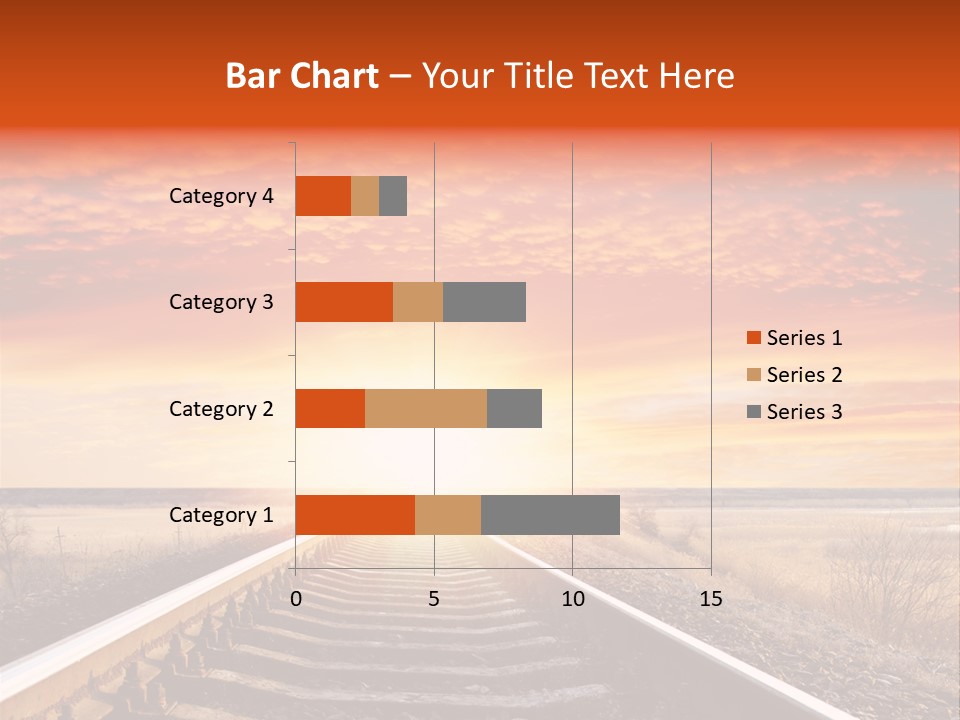 Bar Chart – Your Title Text Here

Category 4
Category 3
Category 2
Category 1

0
5
10
15

Series 1
Series 2
Series 3